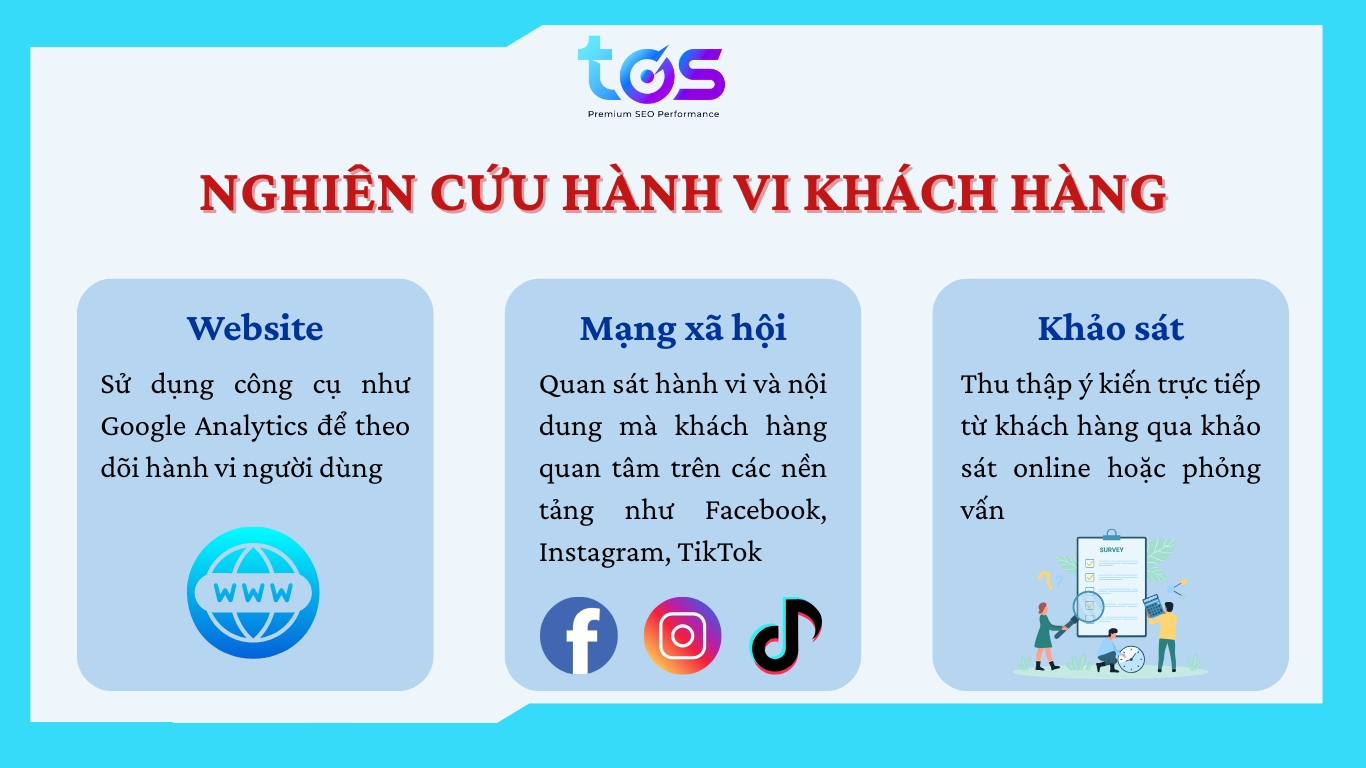 tos
Premium SEO Performance

NGHIÊN CỨU HÀNH VI KHÁCH HÀNG

Website
Sử dụng công cụ như Google Analytics để theo dõi hành vi người dùng

WWW

Mạng xã hội
Quan sát hành vi và nội dung mà khách hàng quan tâm trên các nền tảng như Facebook, Instagram, TikTok

Khảo sát
Thu thập ý kiến trực tiếp từ khách hàng qua khảo sát online hoặc phỏng vấn

SURVEY